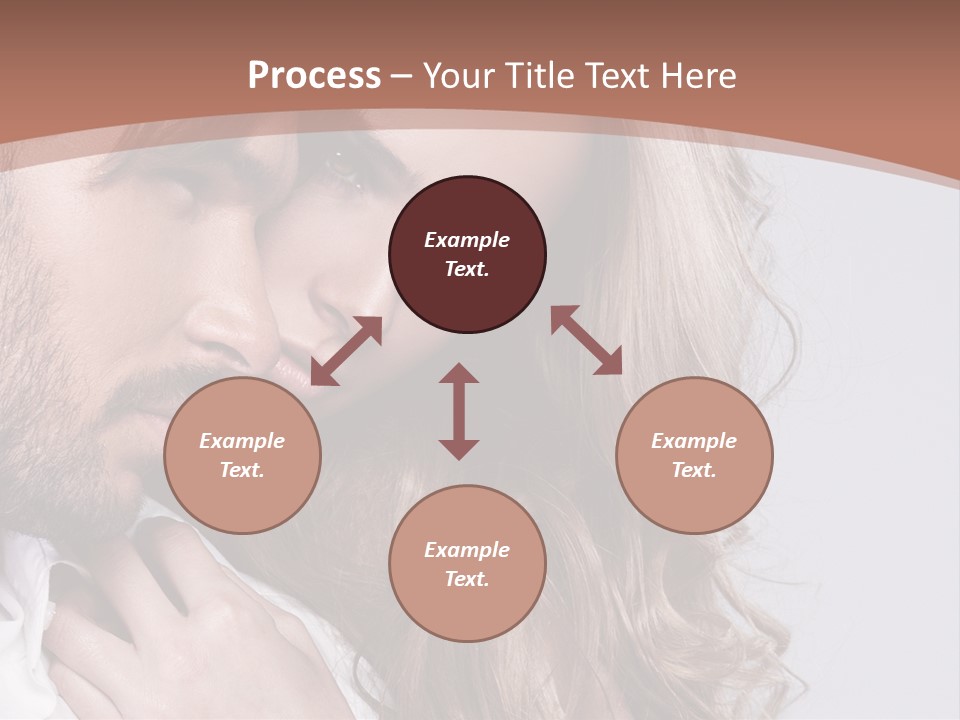 Process – Your Title Text Here

Example Text.

Example Text.

Example Text.

Example Text.